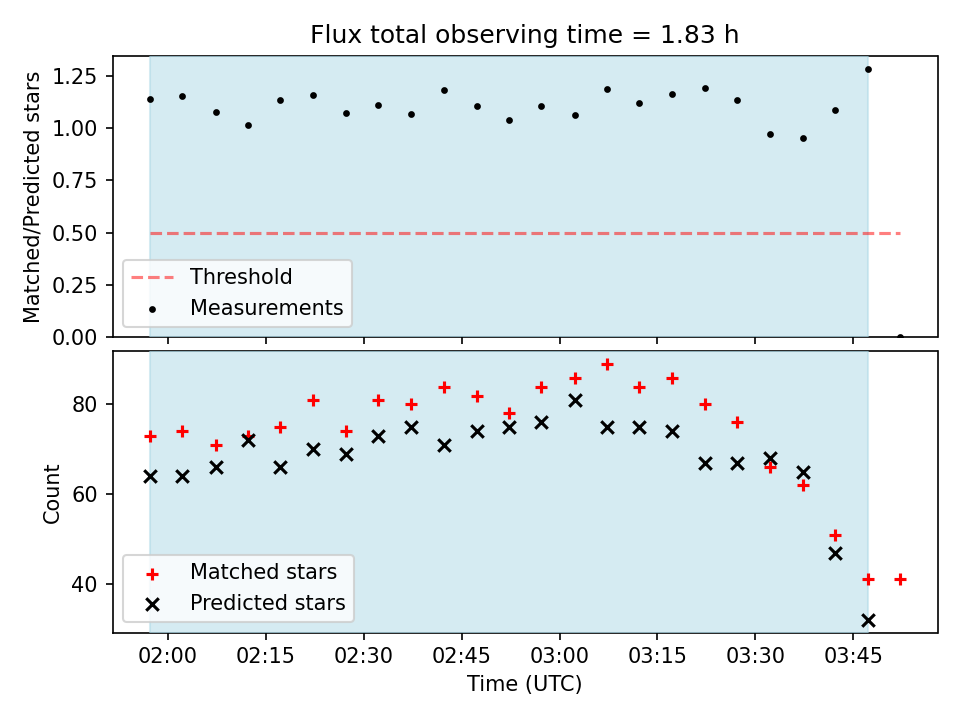 Flux total observing time = 1.83 h

Matched/Predicted stars

1.25
1.00
0.75
0.50
0.25
0.00

Threshold
Measurements

Count

80
60
40

Matched stars
Predicted stars

02:00
02:15
02:30
02:45
03:00
03:15
03:30
03:45

Time (UTC)